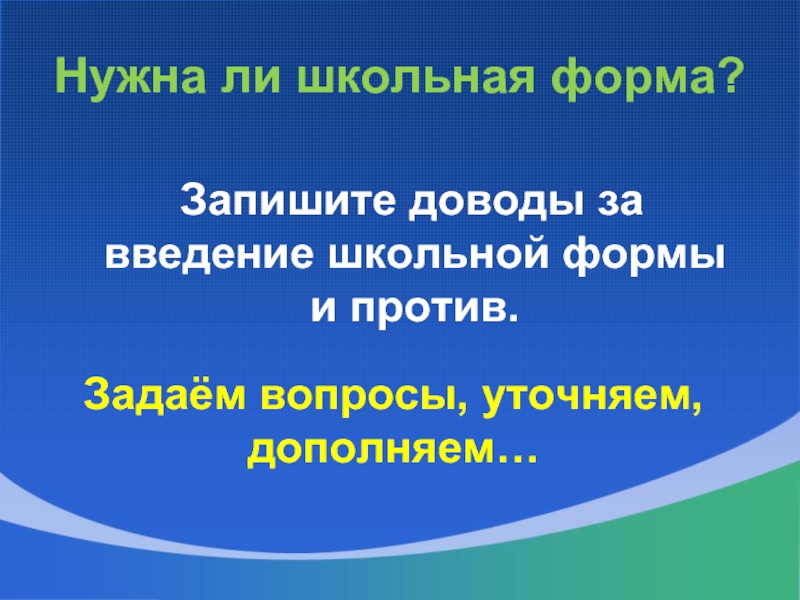 Нужна ли школьная форма?

Запишите доводы за введение школьной формы и против.

Задаём вопросы, уточняем, дополняем…